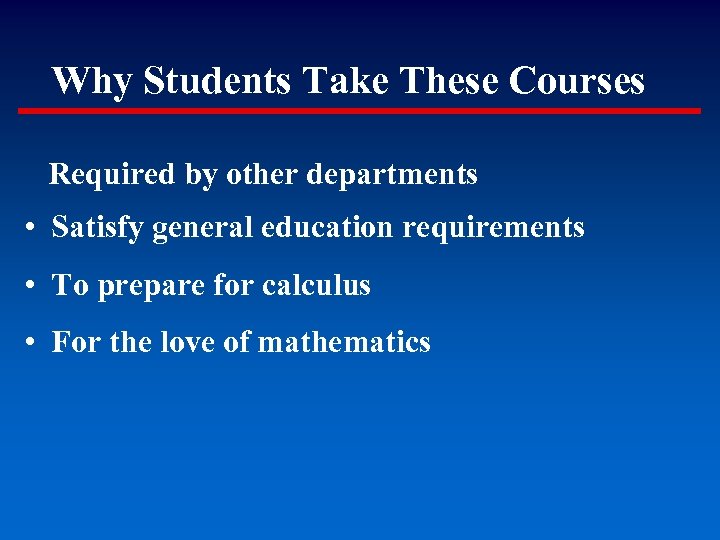 Why Students Take These Courses

Required by other departments

• Satisfy general education requirements

• To prepare for calculus

• For the love of mathematics